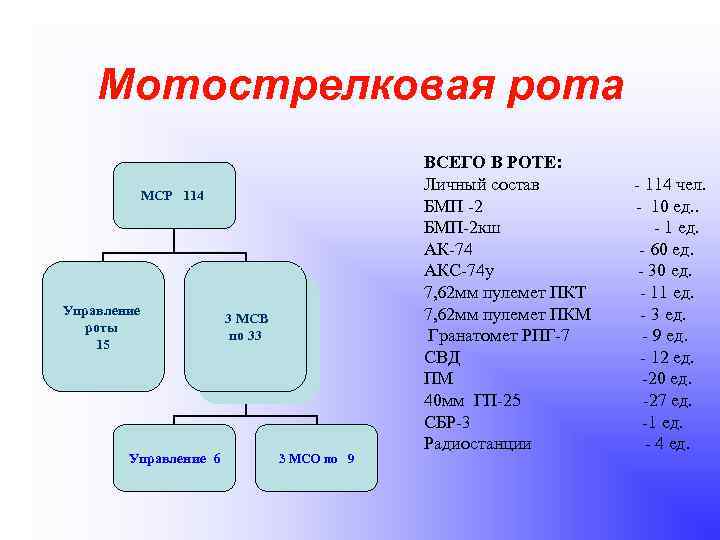 Мотострелковая рота

МСР 114

Управление роты 15

3 МСВ по 33

Управление 6

3 МСО по 9

ВСЕГО В РОТЕ:
Личный состав - 114 чел.
БМП -2 - 10 ед..
БМП-2кш - 1 ед.
АК-74 - 60 ед.
АКС-74у - 30 ед.
7,62мм пулемет ПКТ - 11 ед.
7,62мм пулемет ПКМ - 3 ед.
Гранатомет РПГ-7 - 9 ед.
СВД - 12 ед.
ПМ -20 ед.
40мм ГП-25 -27 ед.
СБР-3 -1 ед.
Радиостанции - 4 ед.